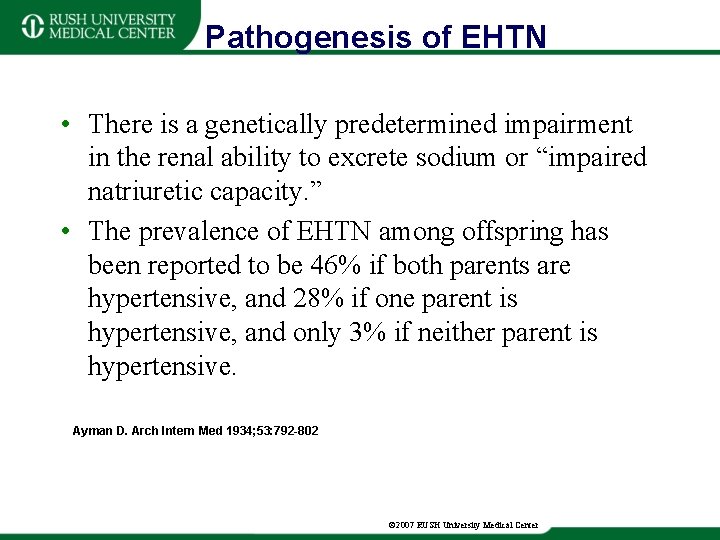 RUSH UNIVERSITY MEDICAL CENTER

Pathogenesis of EHTN

• There is a genetically predetermined impairment in the renal ability to excrete sodium or “impaired natriuretic capacity.”

• The prevalence of EHTN among offspring has been reported to be 46% if both parents are hypertensive, and 28% if one parent is hypertensive, and only 3% if neither parent is hypertensive.

Ayman D. Arch Intern Med 1934;53:792-802

©2007 RUSH University Medical Center